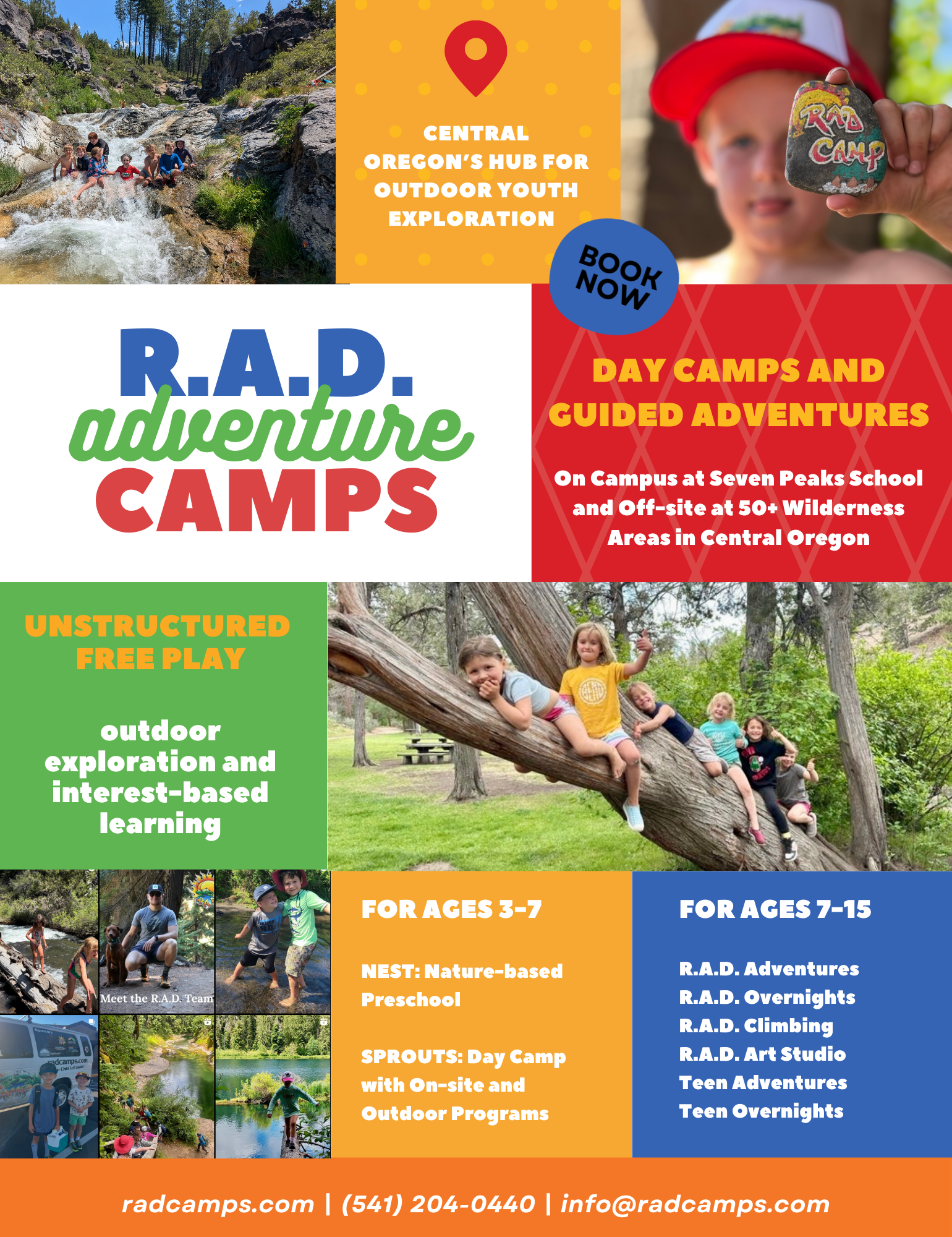 CENTRAL OREGON'S HUB FOR OUTDOOR YOUTH EXPLORATION

RAD CAMP

BOOK NOW

R.A.D. adventure CAMPS

DAY CAMPS AND GUIDED ADVENTURES

On Campus at Seven Peaks School and Off-site at 50+ Wilderness Areas in Central Oregon

UNSTRUCTURED FREE PLAY

outdoor exploration and interest-based learning

Meet the R.A.D. Team

radcamps.com

FOR AGES 3-7

NEST: Nature-based Preschool

SPROUTS: Day Camp with On-site and Outdoor Programs

FOR AGES 7-15

R.A.D. Adventures
R.A.D. Overnights
R.A.D. Climbing
R.A.D. Art Studio
Teen Adventures
Teen Overnights

radcamps.com | (541) 204-0440 | info@radcamps.com